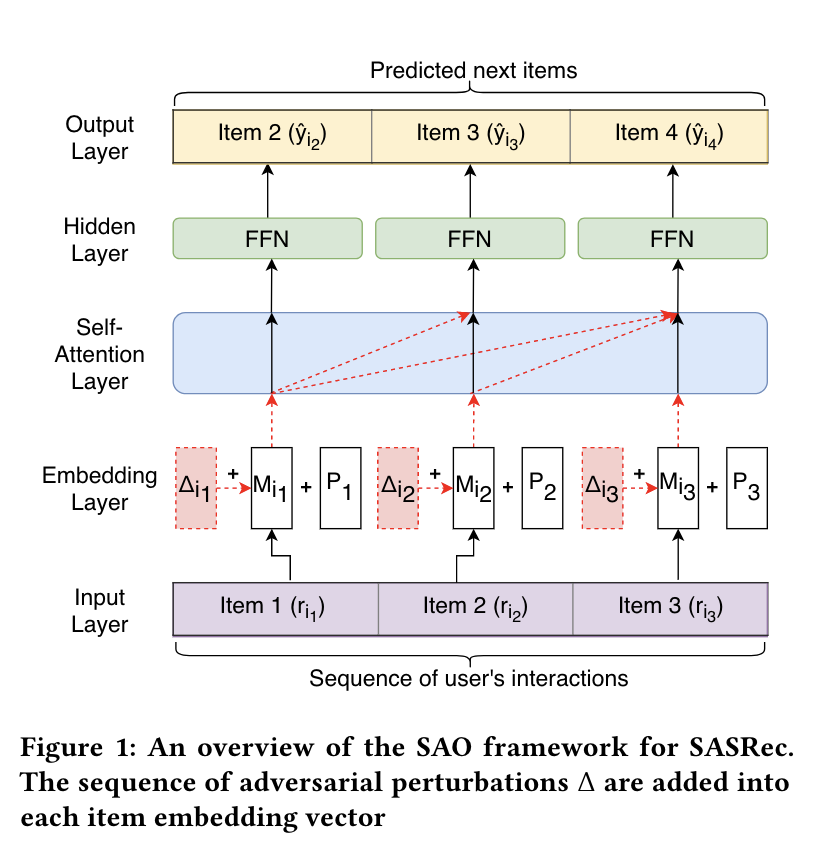 Predicted next items

Output Layer

Item 2 ($\hat{y}_{i_2}$)

Item 3 ($\hat{y}_{i_3}$)

Item 4 ($\hat{y}_{i_4}$)

Hidden Layer

FFN

FFN

FFN

Self-Attention Layer

Embedding Layer

$\Delta_{i_1}$ + $M_{i_1}$ + $P_1$

$\Delta_{i_2}$ + $M_{i_2}$ + $P_2$

$\Delta_{i_3}$ + $M_{i_3}$ + $P_3$

Input Layer

Item 1 ($r_{i_1}$)

Item 2 ($r_{i_2}$)

Item 3 ($r_{i_3}$)

Sequence of user's interactions

Figure 1: An overview of the SAO framework for SASRec. The sequence of adversarial perturbations $\Delta$ are added into each item embedding vector